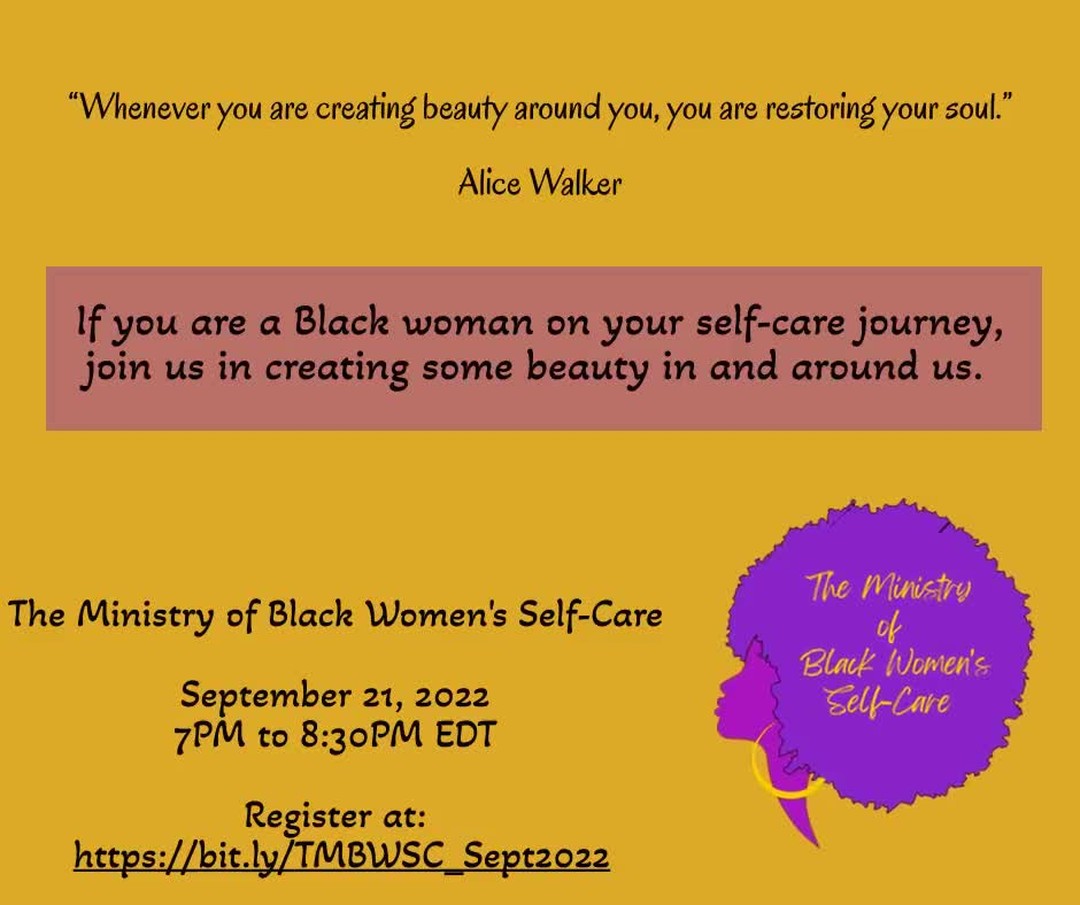 "Whenever you are creating beauty around you, you are restoring your soul."

Alice Walker

If you are a Black woman on your self-care journey, join us in creating some beauty in and around us.

The Ministry of Black Women's Self-Care

September 21, 2022
7PM to 8:30PM EDT

Register at:
https://bit.ly/TMBWSC_Sept2022

The Ministry of Black Women's Self-Care